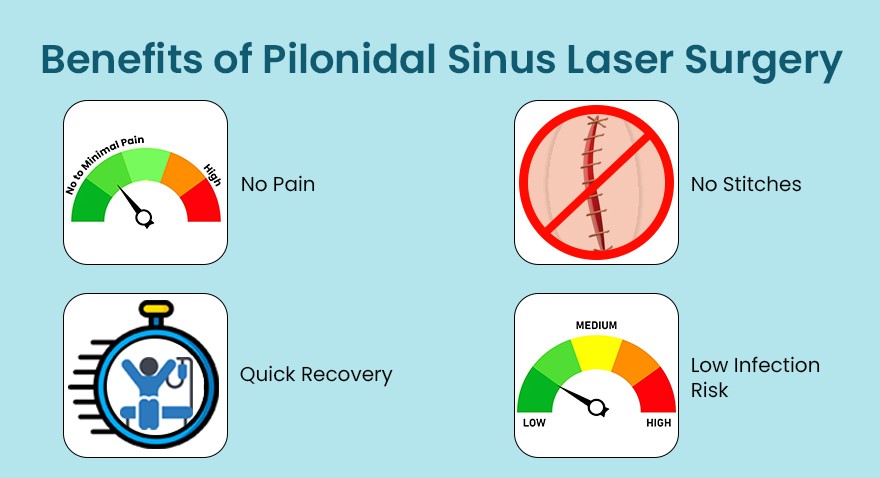 Benefits of Pilonidal Sinus Laser Surgery

No to Minimal Pain
High
No Pain

No Stitches

Quick Recovery

MEDIUM
LOW
HIGH
Low Infection Risk